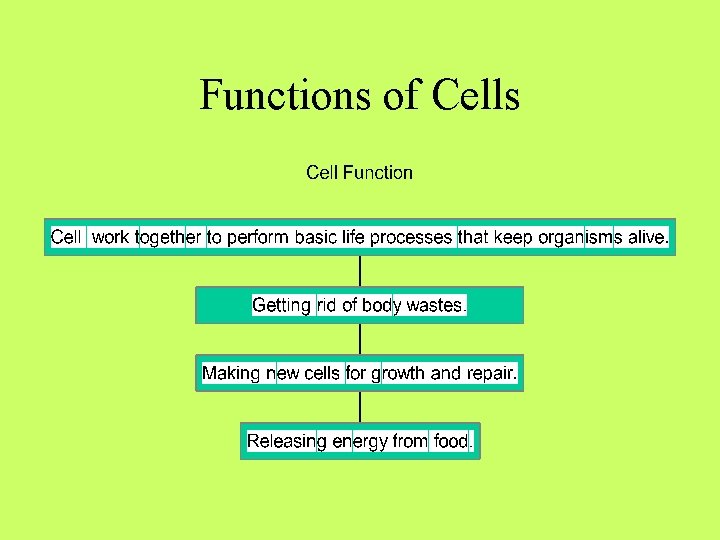 Functions of Cells

Cell Function

Cell work together to perform basic life processes that keep organisms alive.

Getting rid of body wastes.

Making new cells for growth and repair.

Releasing energy from food.